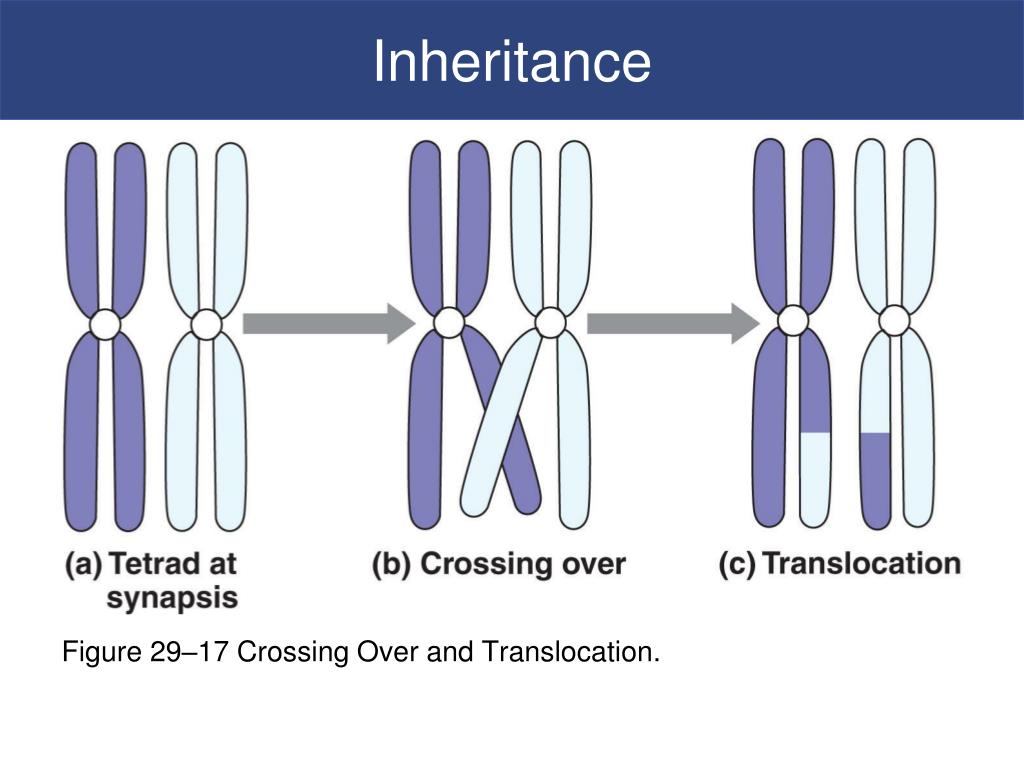 Inheritance

(a) Tetrad at synapsis

(b) Crossing over

(c) Translocation

Figure 29–17 Crossing Over and Translocation.